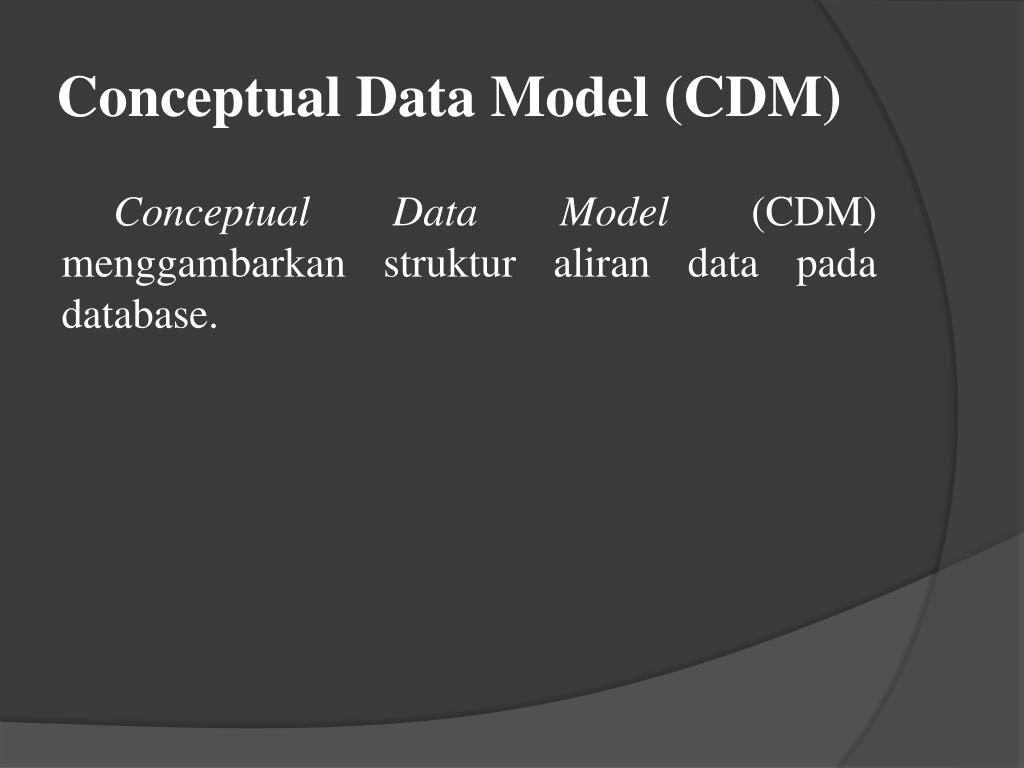 Conceptual Data Model (CDM)

Conceptual Data Model (CDM) menggambarkan struktur aliran data pada database.